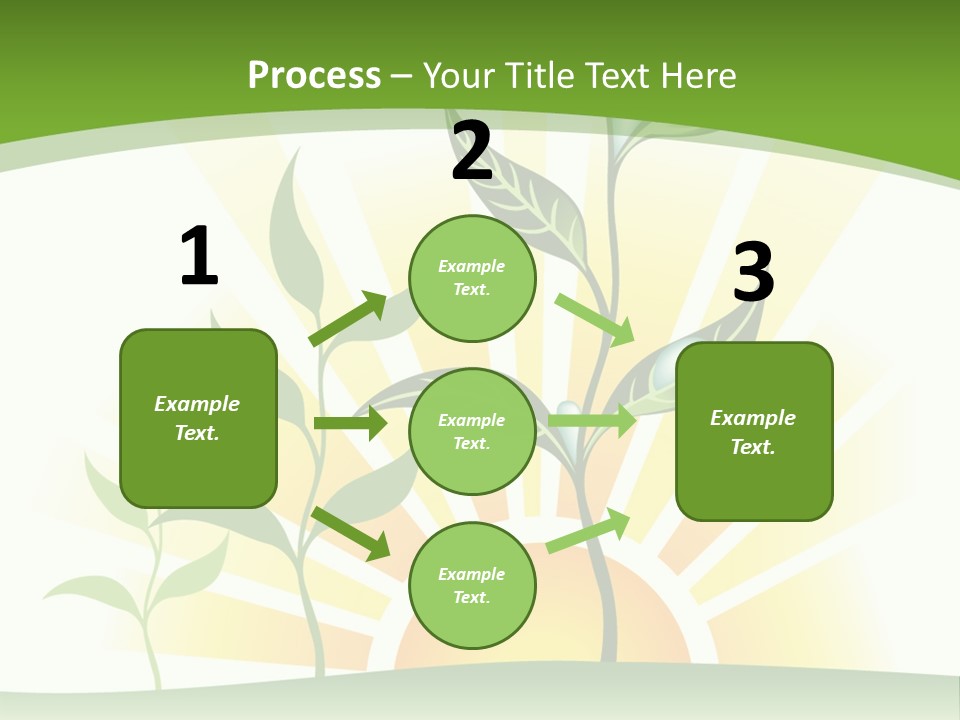 Process – Your Title Text Here

1

Example Text.

2

Example Text.

Example Text.

Example Text.

3

Example Text.